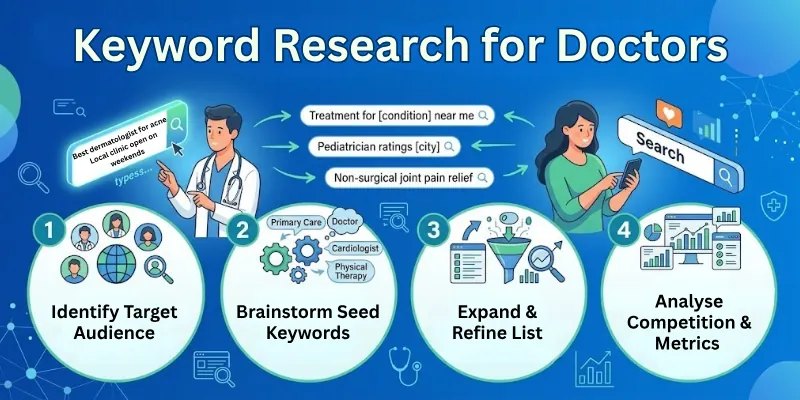 Keyword Research for Doctors

Best dermatologist for acne
Local clinic open on weekends
typess...

Treatment for [condition] near me
Pediatrician ratings [city]
Non-surgical joint pain relief

Search

1
Identify Target Audience

2
Primary Care
Doctor
Cardiologist
Physical Therapy
Brainstorm Seed Keywords

3
Expand & Refine List

4
Analyse Competition & Metrics